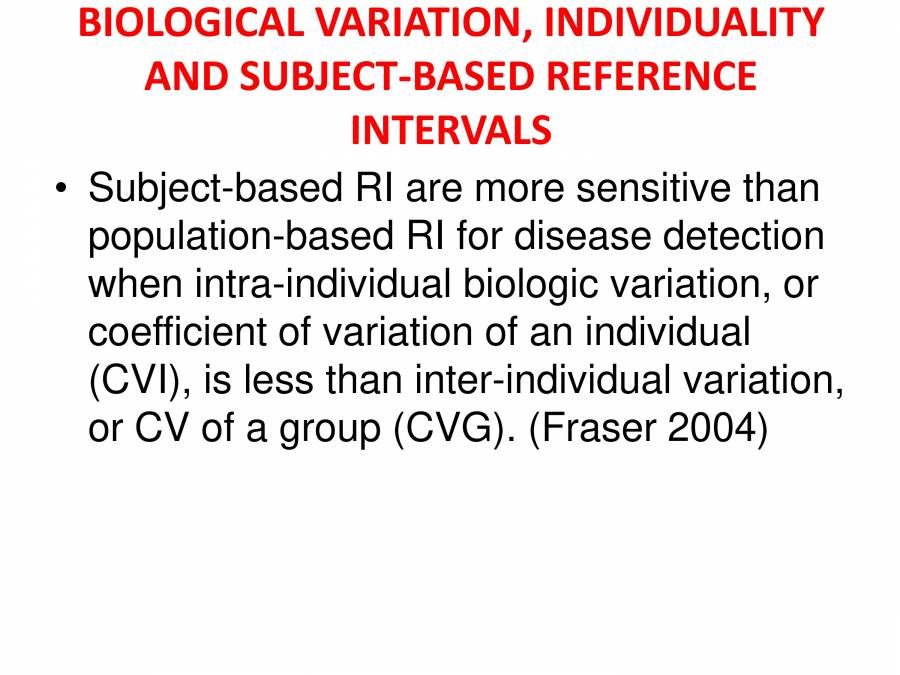 BIOLOGICAL VARIATION, INDIVIDUALITY AND SUBJECT-BASED REFERENCE INTERVALS

• Subject-based RI are more sensitive than population-based RI for disease detection when intra-individual biologic variation, or coefficient of variation of an individual (CVI), is less than inter-individual variation, or CV of a group (CVG). (Fraser 2004)